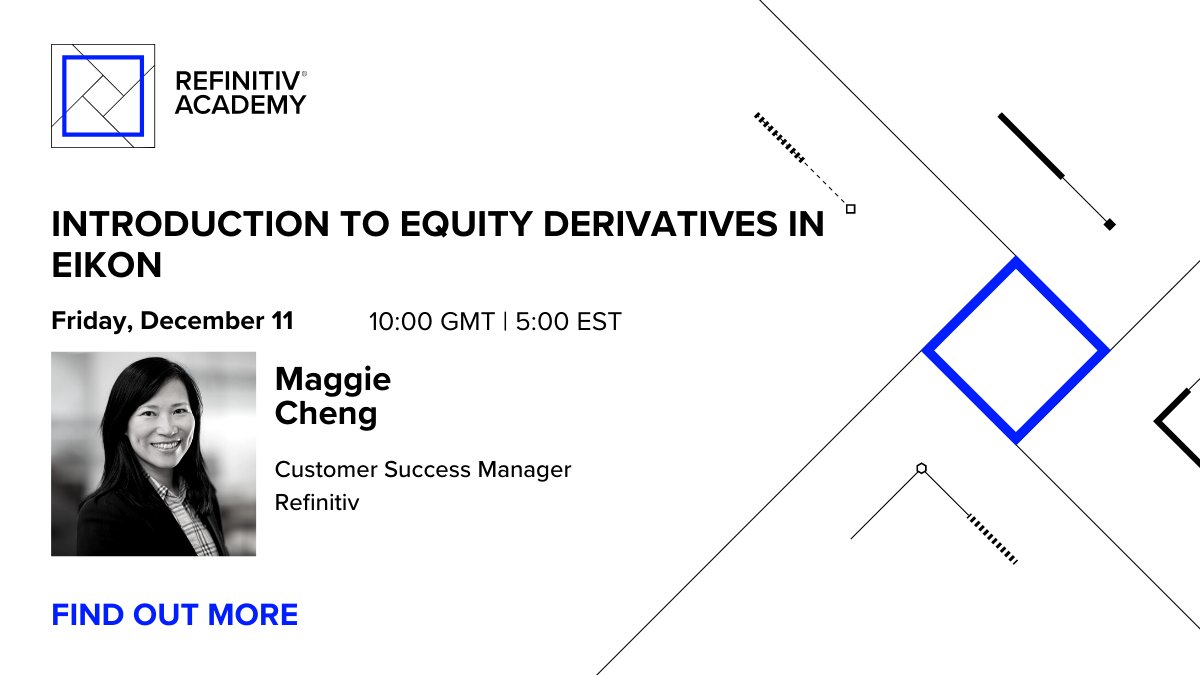 REFINITIV®
ACADEMY

INTRODUCTION TO EQUITY DERIVATIVES IN EIKON

Friday, December 11

10:00 GMT | 5:00 EST

Maggie Cheng

Customer Success Manager
Refinitiv

FIND OUT MORE